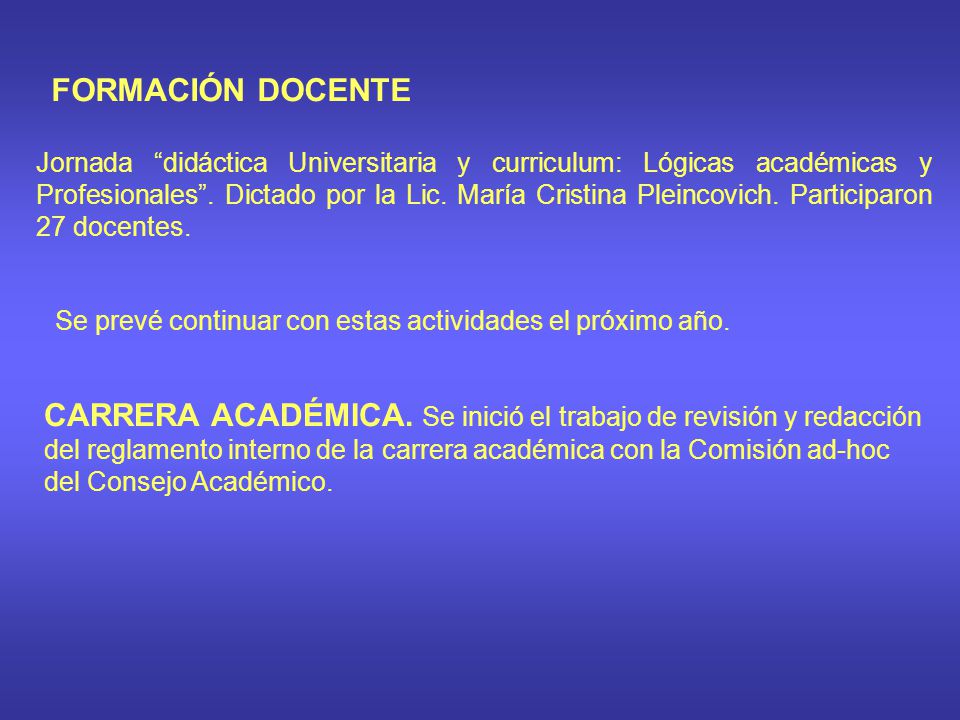 FORMACIÓN DOCENTE

Jornada “didáctica Universitaria y curriculum: Lógicas académicas y Profesionales”. Dictado por la Lic. María Cristina Pleincovich. Participaron 27 docentes.

Se prevé continuar con estas actividades el próximo año.

CARRERA ACADÉMICA. Se inició el trabajo de revisión y redacción del reglamento interno de la carrera académica con la Comisión ad-hoc del Consejo Académico.